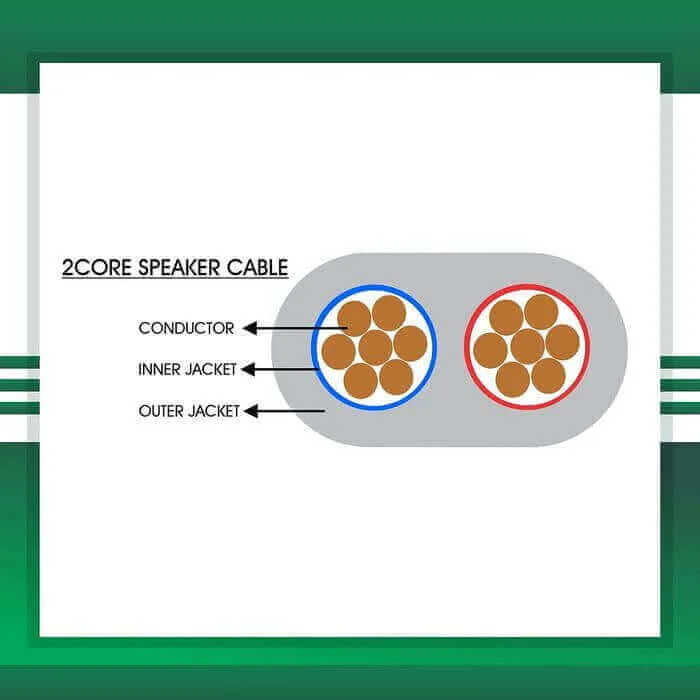 2CORE SPEAKER CABLE

CONDUCTOR

INNER JACKET

OUTER JACKET